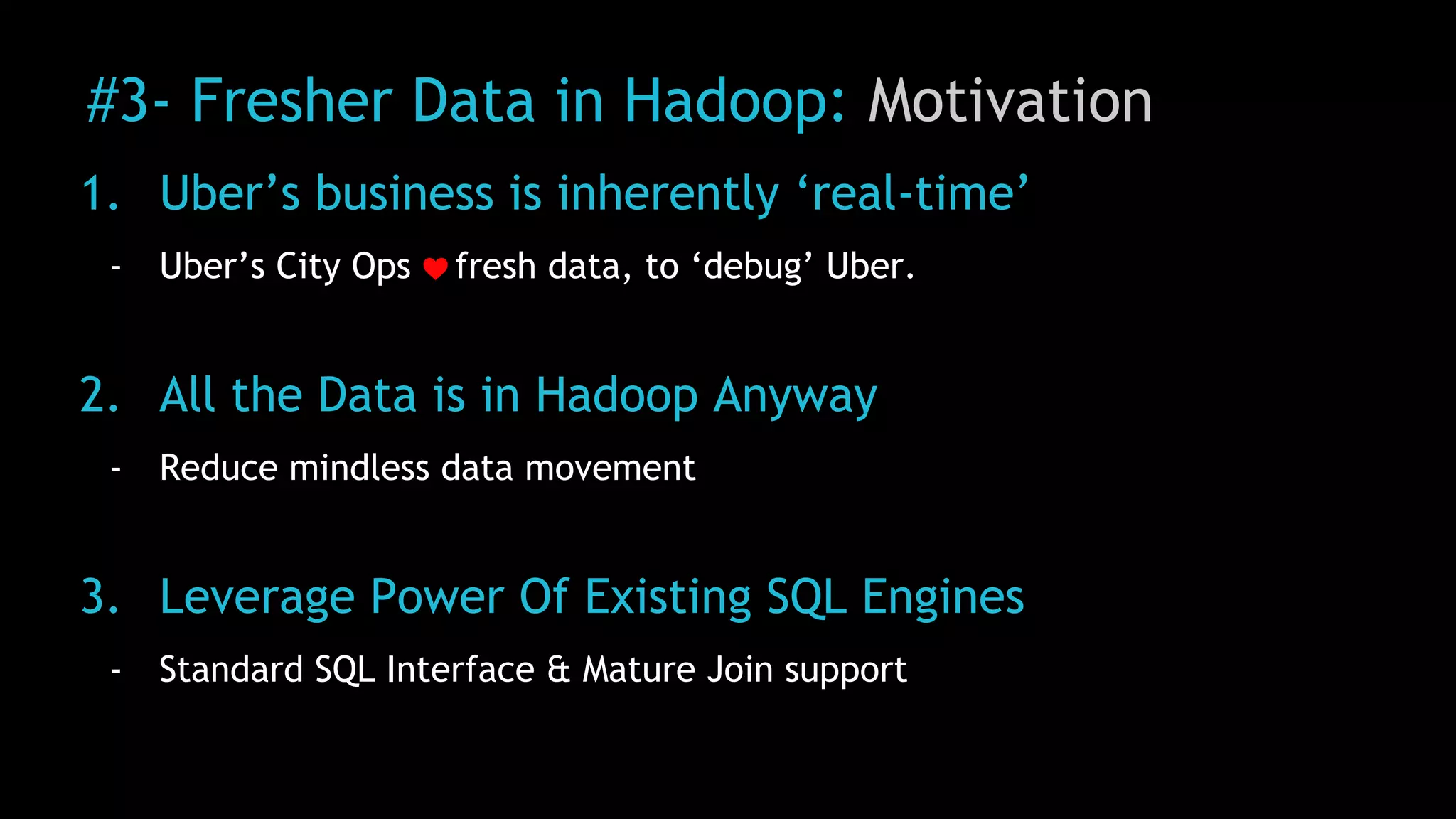 #3- Fresher Data in Hadoop: Motivation

1. Uber’s business is inherently ‘real-time’

- Uber’s City Ops ❤ fresh data, to ‘debug’ Uber.

2. All the Data is in Hadoop Anyway

- Reduce mindless data movement

3. Leverage Power Of Existing SQL Engines

- Standard SQL Interface & Mature Join support